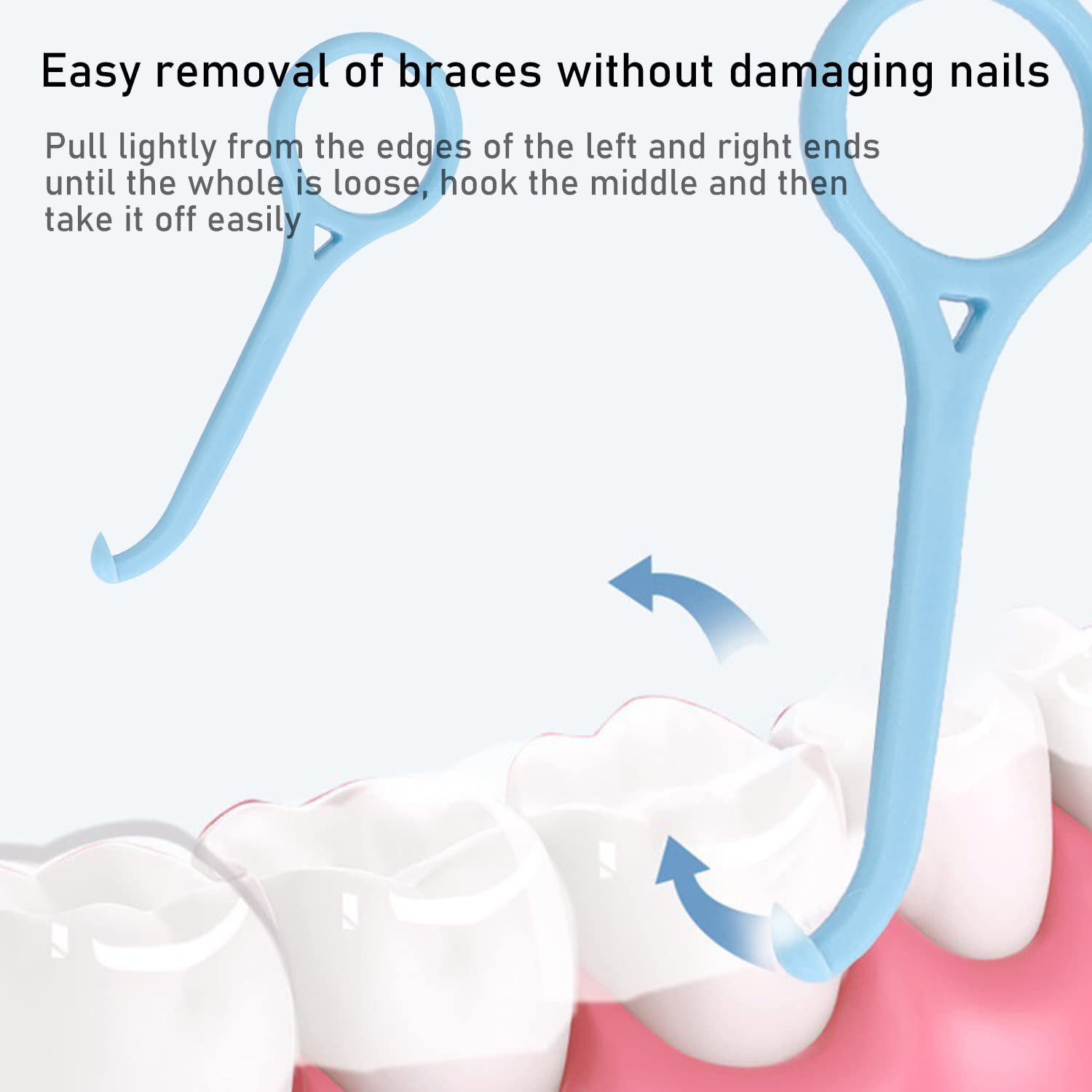 Easy removal of braces without damaging nails

Pull lightly from the edges of the left and right ends until the whole is loose, hook the middle and then take it off easily